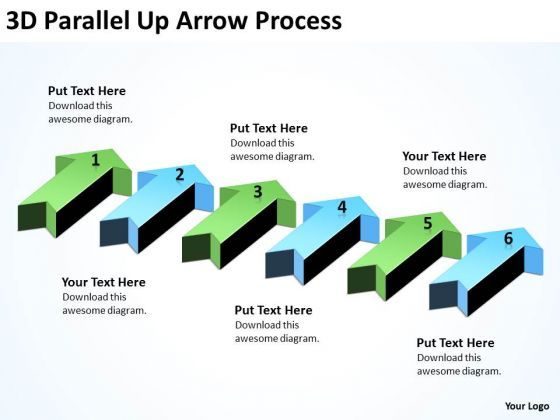 3D Parallel Up Arrow Process

Put Text Here
Download this awesome diagram.

Put Text Here
Download this awesome diagram.

Your Text Here
Download this awesome diagram.

1

2

3

4

5

6

Your Text Here
Download this awesome diagram.

Put Text Here
Download this awesome diagram.

Put Text Here
Download this awesome diagram.

Your Logo